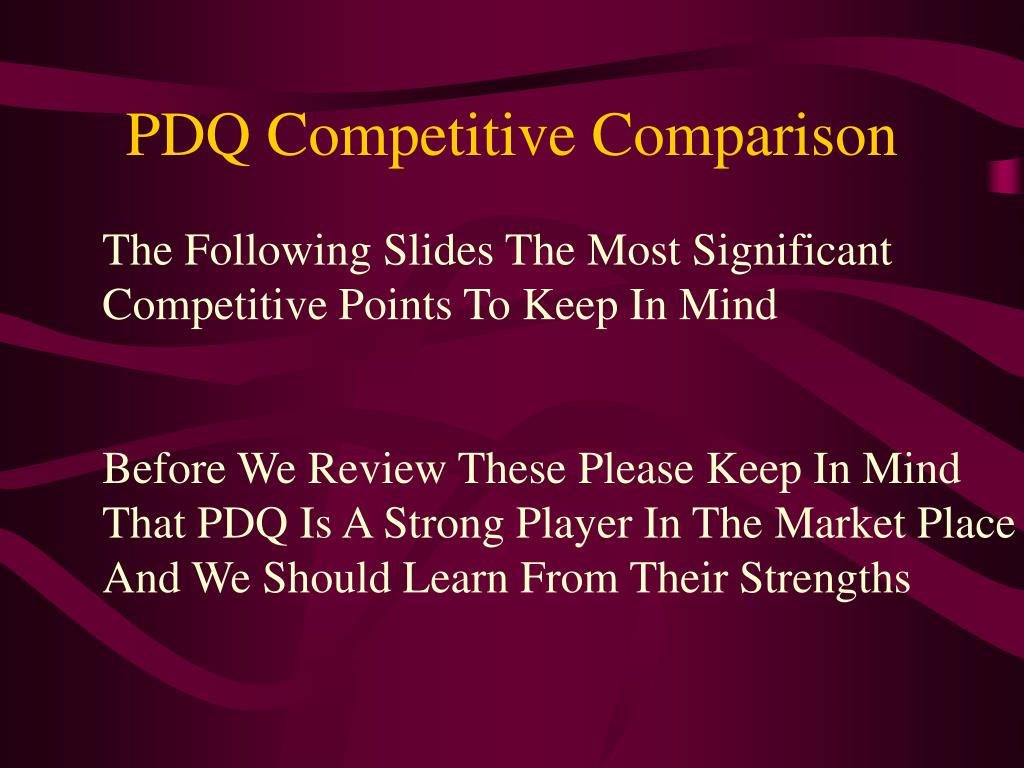 PDQ Competitive Comparison

The Following Slides The Most Significant Competitive Points To Keep In Mind

Before We Review These Please Keep In Mind That PDQ Is A Strong Player In The Market Place And We Should Learn From Their Strengths